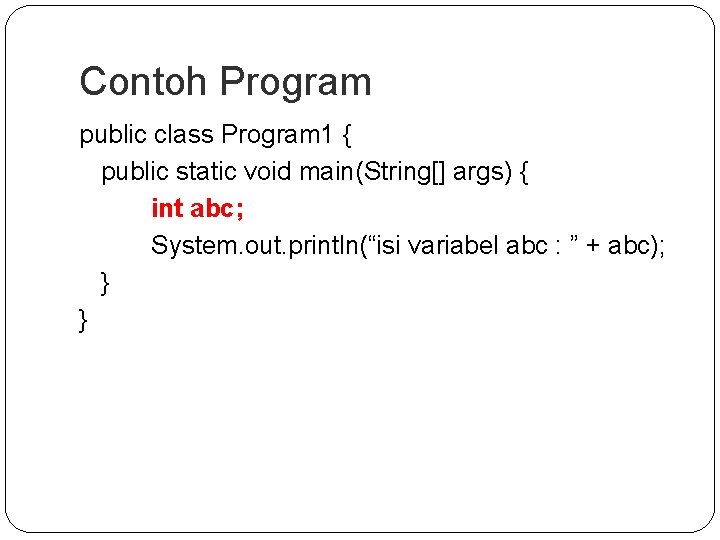 Contoh Program

public class Program1 {
  public static void main(String[] args) {
    int abc;
    System.out.println(“isi variabel abc : ” + abc);
  }
}